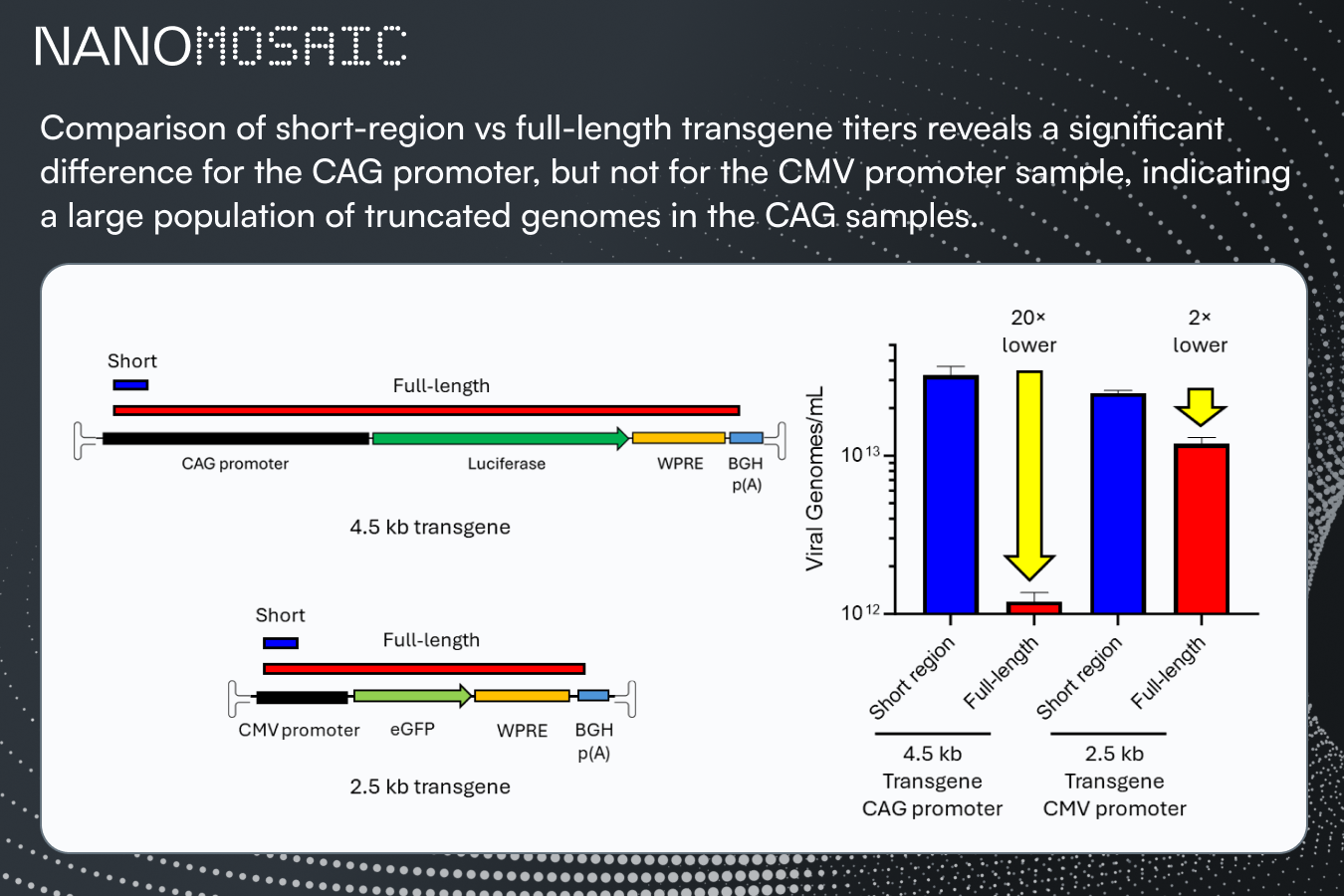 NANOMOSAIC

Comparison of short-region vs full-length transgene titers reveals a significant difference for the CAG promoter, but not for the CMV promoter sample, indicating a large population of truncated genomes in the CAG samples.

Short
Full-length
CAG promoter
Luciferase
WPRE
BGH p(A)
4.5 kb transgene

Short
Full-length
CMV promoter
eGFP
WPRE
BGH p(A)
2.5 kb transgene

20× lower
2× lower
Viral Genomes/mL
$10^{13}$
$10^{12}$
Short region
Full-length
Short region
Full-length
4.5 kb Transgene CAG promoter
2.5 kb Transgene CMV promoter